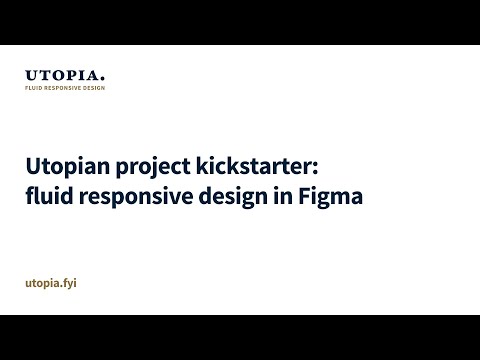 UTOPIA.
FLUID RESPONSIVE DESIGN

Utopian project kickstarter: fluid responsive design in Figma

utopia.fyi